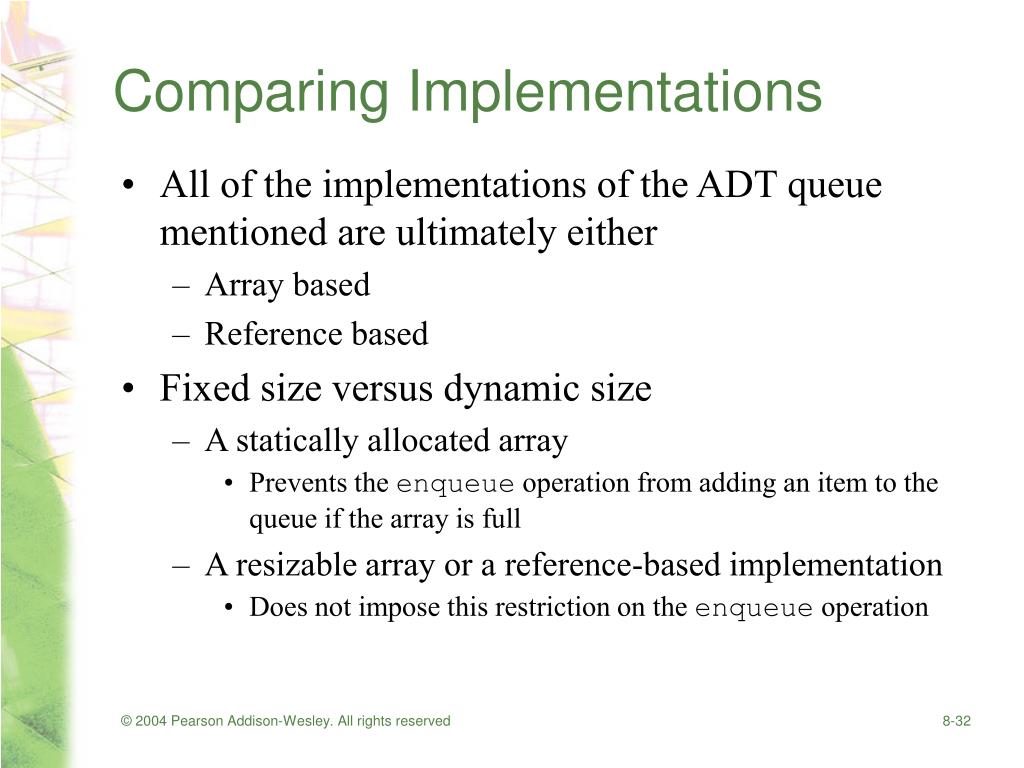 Comparing Implementations

• All of the implementations of the ADT queue mentioned are ultimately either
– Array based
– Reference based

• Fixed size versus dynamic size
– A statically allocated array
• Prevents the enqueue operation from adding an item to the queue if the array is full
– A resizable array or a reference-based implementation
• Does not impose this restriction on the enqueue operation

© 2004 Pearson Addison-Wesley. All rights reserved

8-32